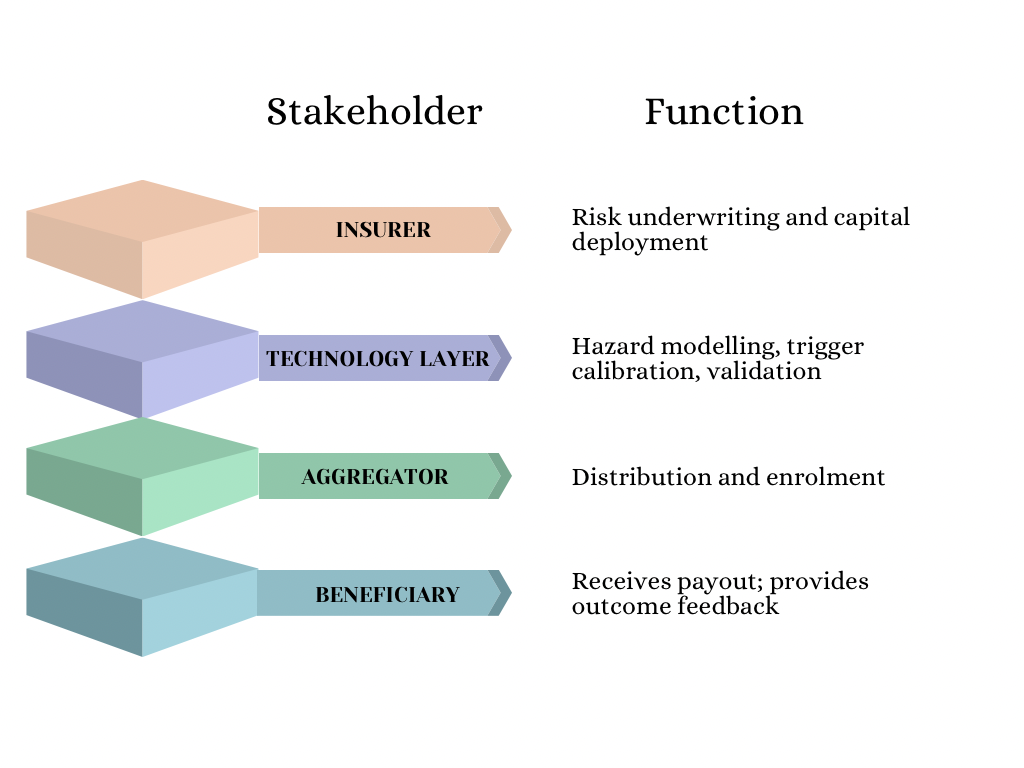 | Stakeholder | Function |
|---|---|
| INSURER | Risk underwriting and capital deployment |
| TECHNOLOGY LAYER | Hazard modelling, trigger calibration, validation |
| AGGREGATOR | Distribution and enrolment |
| BENEFICIARY | Receives payout; provides outcome feedback |